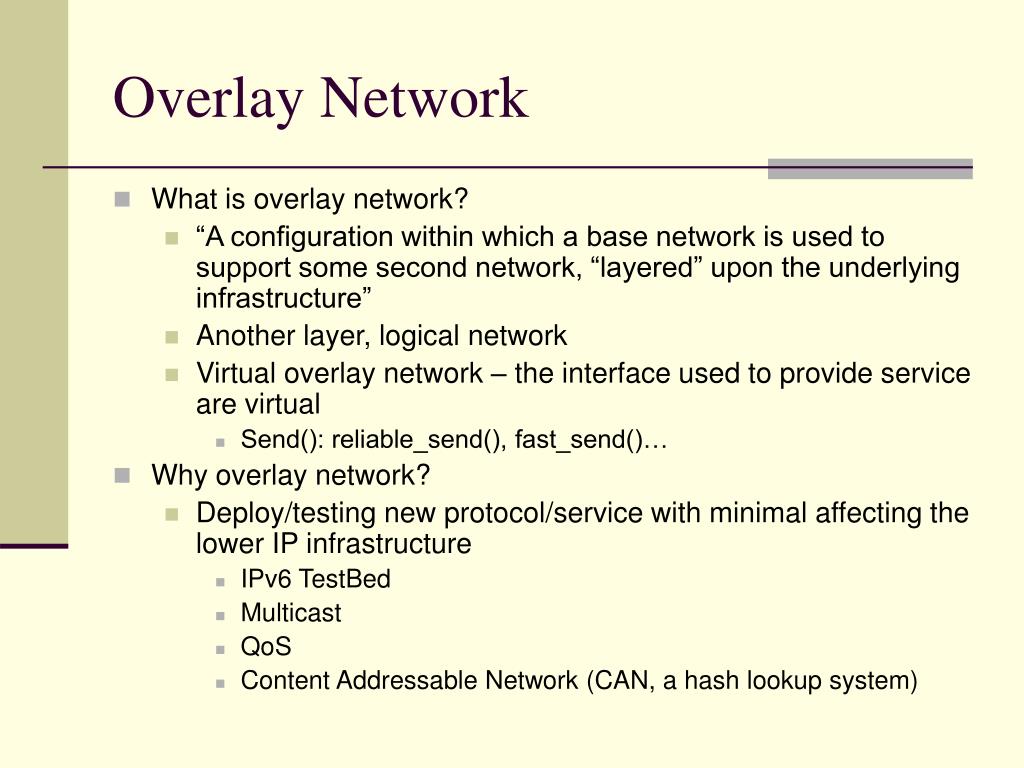 Overlay Network

What is overlay network?

“A configuration within which a base network is used to support some second network, “layered” upon the underlying infrastructure”

Another layer, logical network

Virtual overlay network – the interface used to provide service are virtual

Send(): reliable_send(), fast_send()…

Why overlay network?

Deploy/testing new protocol/service with minimal affecting the lower IP infrastructure

IPv6 TestBed

Multicast

QoS

Content Addressable Network (CAN, a hash lookup system)